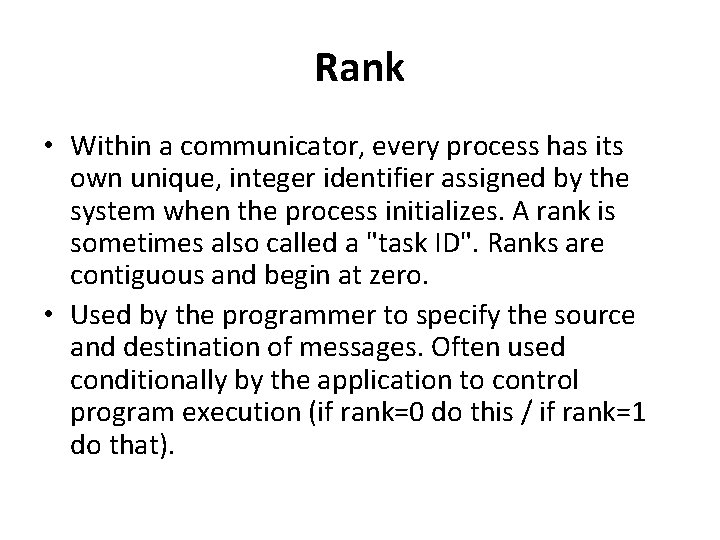 Rank

• Within a communicator, every process has its own unique, integer identifier assigned by the system when the process initializes. A rank is sometimes also called a "task ID". Ranks are contiguous and begin at zero.

• Used by the programmer to specify the source and destination of messages. Often used conditionally by the application to control program execution (if rank=0 do this / if rank=1 do that).